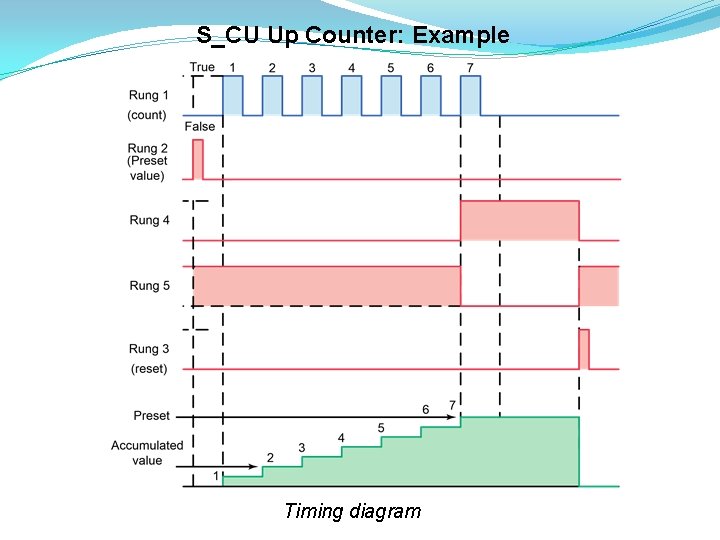 S_CU Up Counter: Example

True
1 2 3 4 5 6 7
Rung 1
(count)
False
Rung 2
(Preset value)
Rung 4
Rung 5
Rung 3
(reset)
Preset
Accumulated value
1 2 3 4 5 6 7

Timing diagram